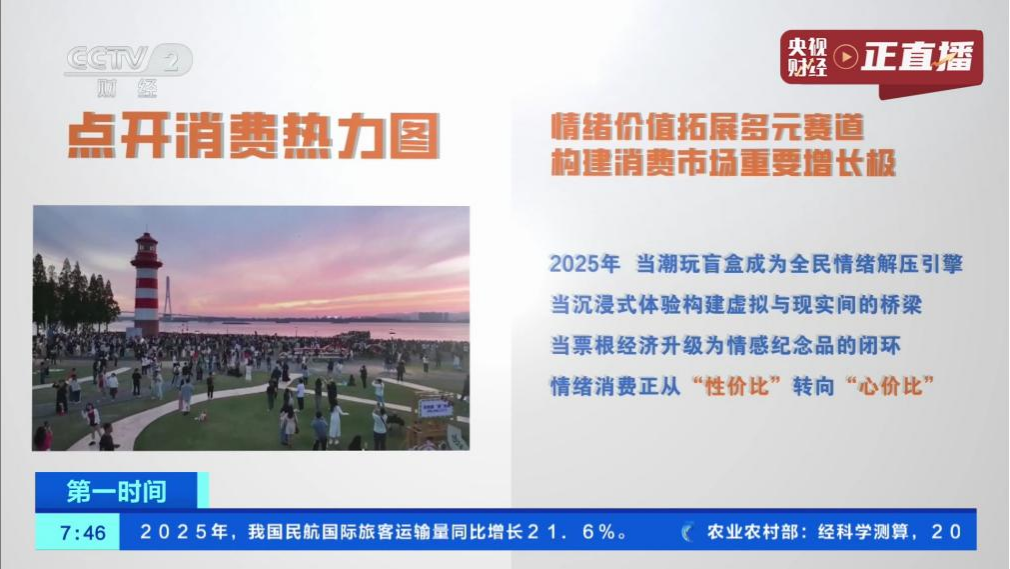 CCTV 2
财经

央视财经 正直播

点开消费热力图

情绪价值拓展多元赛道
构建消费市场重要增长极

2025年 当潮玩盲盒成为全民情绪解压引擎
当沉浸式体验构建虚拟与现实间的桥梁
当票根经济升级为情感纪念品的闭环
情绪消费正从“性价比”转向“心价比”

第一时间

7:46 2025年，我国民航国际旅客运输量同比增长21.6%。 农业农村部：经科学测算，20